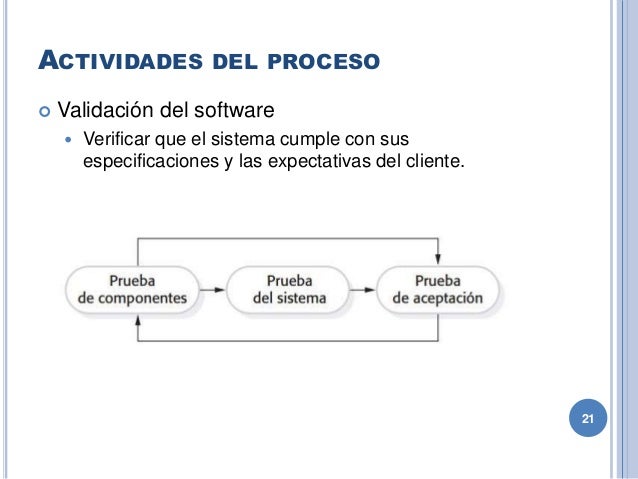 ACTIVIDADES DEL PROCESO

Validación del software

Verificar que el sistema cumple con sus especificaciones y las expectativas del cliente.

Prueba de componentes

Prueba del sistema

Prueba de aceptación

21